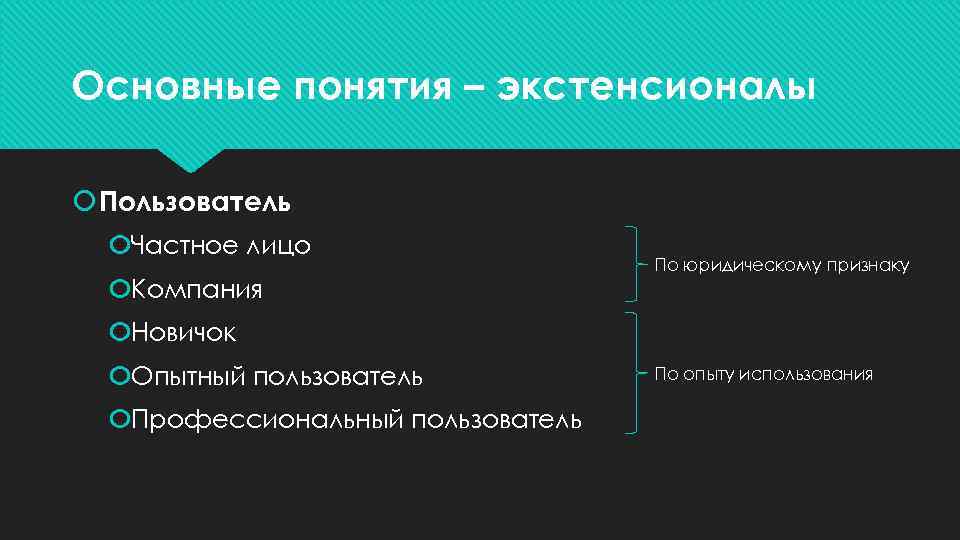 Основные понятия – экстенсионалы

Пользователь

Частное лицо

Компания

Новичок

Опытный пользователь

Профессиональный пользователь

По юридическому признаку

По опыту использования